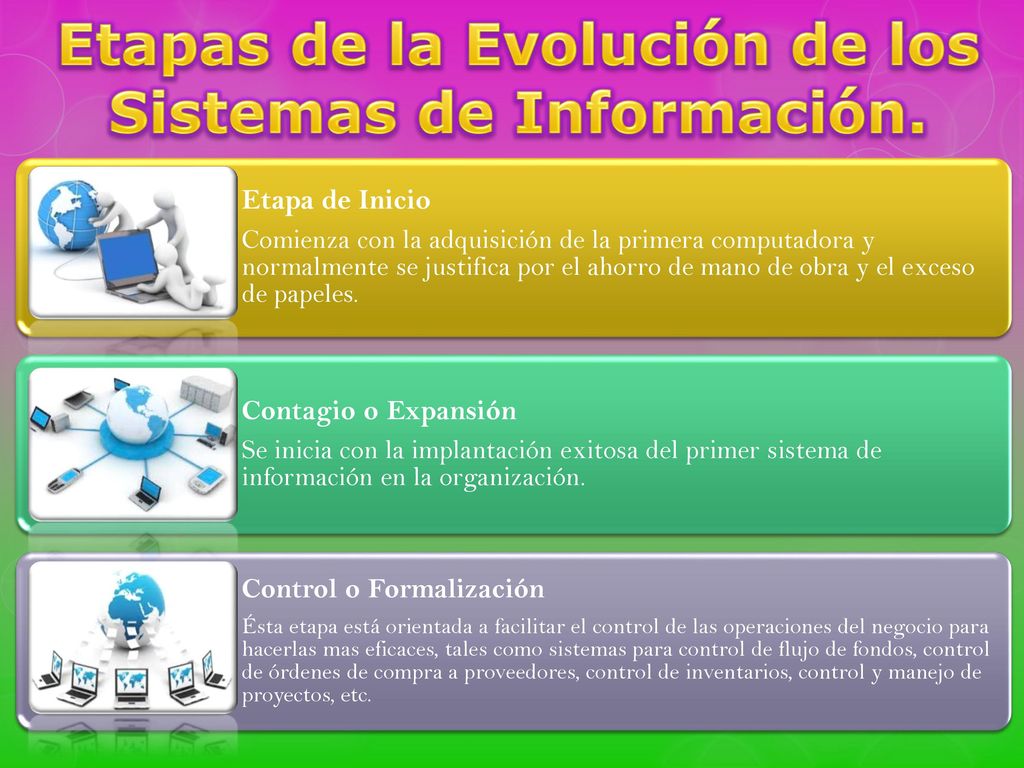 Etapas de la Evolución de los Sistemas de Información.

Etapa de Inicio

Comienza con la adquisición de la primera computadora y normalmente se justifica por el ahorro de mano de obra y el exceso de papeles.

Contagio o Expansión

Se inicia con la implantación exitosa del primer sistema de información en la organización.

Control o Formalización

Ésta etapa está orientada a facilitar el control de las operaciones del negocio para hacerlas mas eficaces, tales como sistemas para control de flujo de fondos, control de órdenes de compra a proveedores, control de inventarios, control y manejo de proyectos, etc.